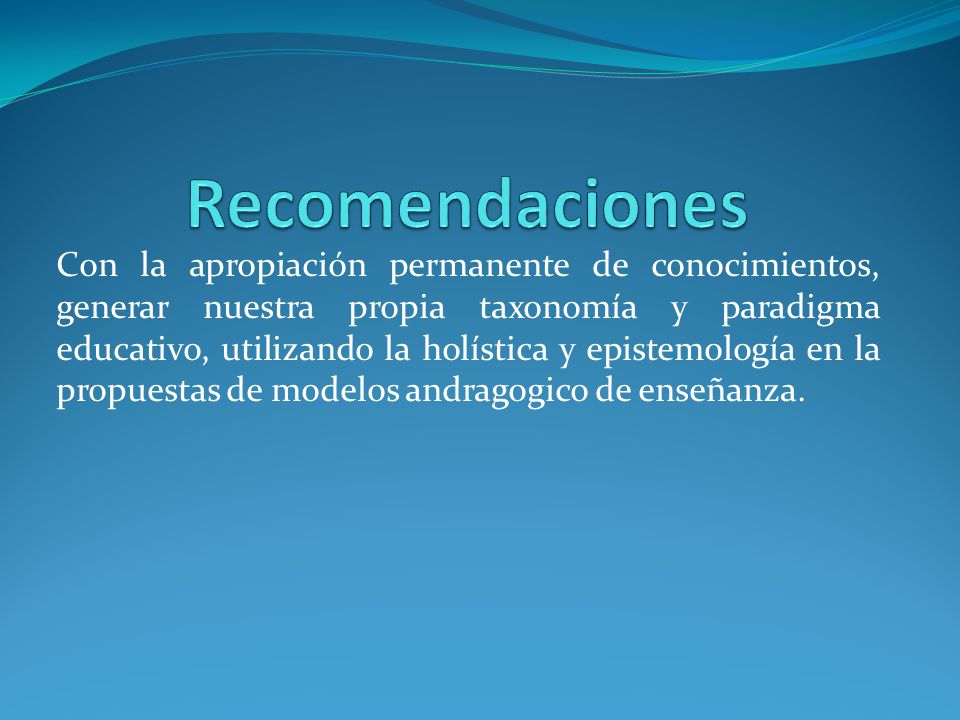 Recomendaciones

Con la apropiación permanente de conocimientos, generar nuestra propia taxonomía y paradigma educativo, utilizando la holística y epistemología en la propuestas de modelos andragogico de enseñanza.